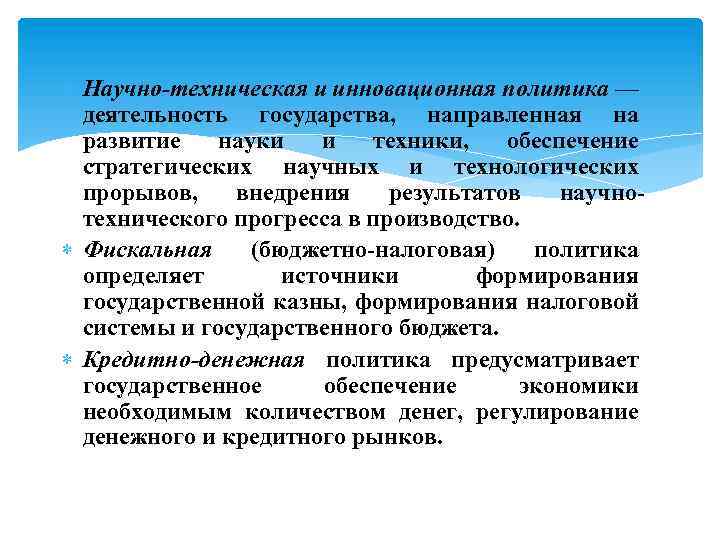 Научно-техническая и инновационная политика — деятельность государства, направленная на развитие науки и техники, обеспечение стратегических научных и технологических прорывов, внедрения результатов научно-технического прогресса в производство.

Фискальная (бюджетно-налоговая) политика определяет источники формирования государственной казны, формирования налоговой системы и государственного бюджета.

Кредитно-денежная политика предусматривает государственное обеспечение экономики необходимым количеством денег, регулирование денежного и кредитного рынков.